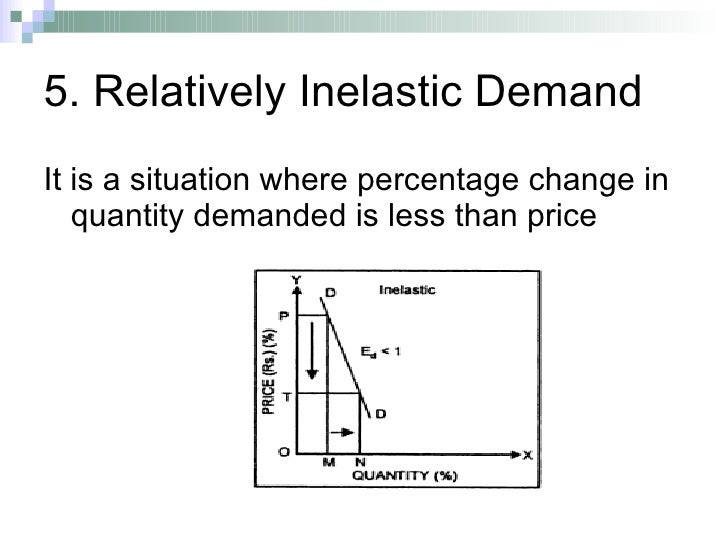 5. Relatively Inelastic Demand

It is a situation where percentage change in quantity demanded is less than price

Y
D
Inelastic
P
$E_d < 1$
PRICE (Rs.) (%)
T
D
O
M
N
X
QUANTITY (%)